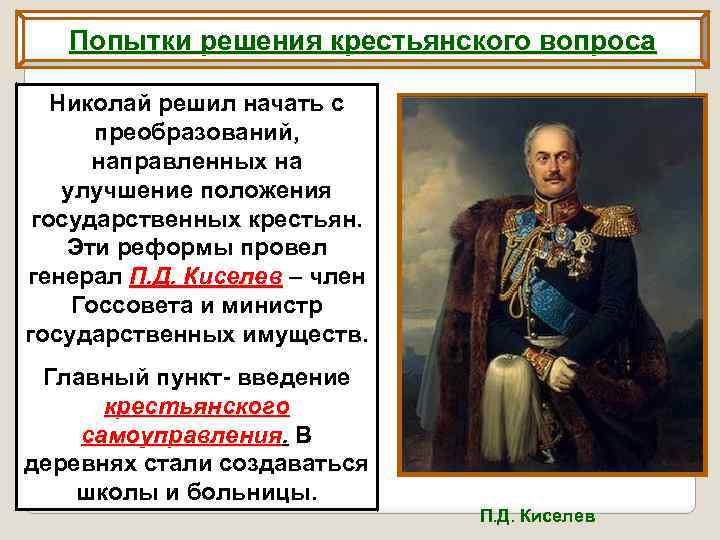 Попытки решения крестьянского вопроса

Николай решил начать с преобразований, направленных на улучшение положения государственных крестьян. Эти реформы провел генерал П.Д. Киселев – член Госсовета и министр государственных имуществ.

Главный пункт- введение крестьянского самоуправления. В деревнях стали создаваться школы и больницы.

П.Д. Киселев